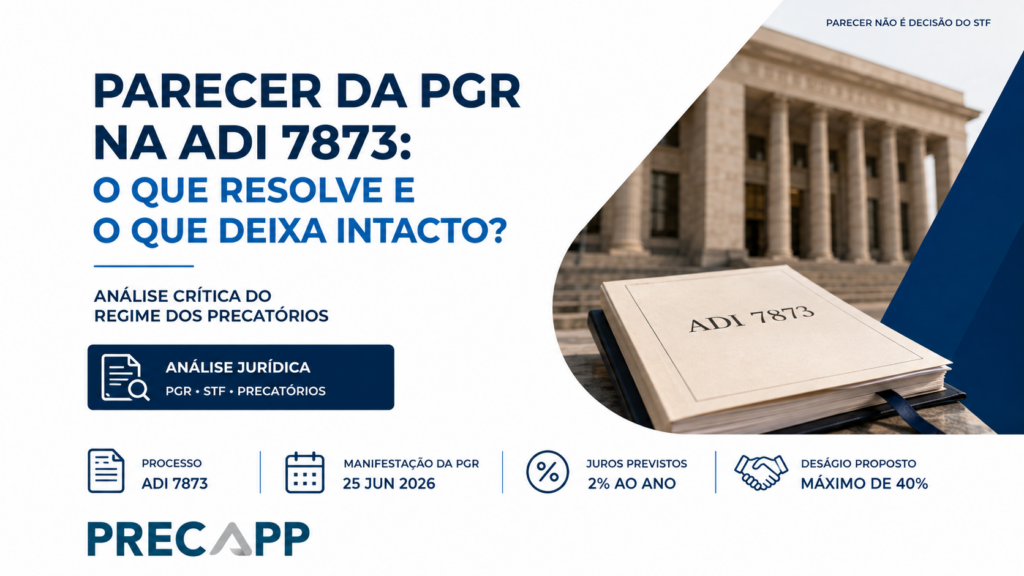 PARECER NÃO É DECISÃO DO STF

PARECER DA PGR NA ADI 7873:
O QUE RESOLVE E O QUE DEIXA INTACTO?

ANÁLISE CRÍTICA DO REGIME DOS PRECATÓRIOS

ANÁLISE JURÍDICA
PGR • STF • PRECATÓRIOS

ADI 7873

PROCESSO
ADI 7873

MANIFESTAÇÃO DA PGR
25 JUN 2026

JUROS PREVISTOS
2% AO ANO

DESÁGIO PROPOSTO
MÁXIMO DE 40%

PRECAPP